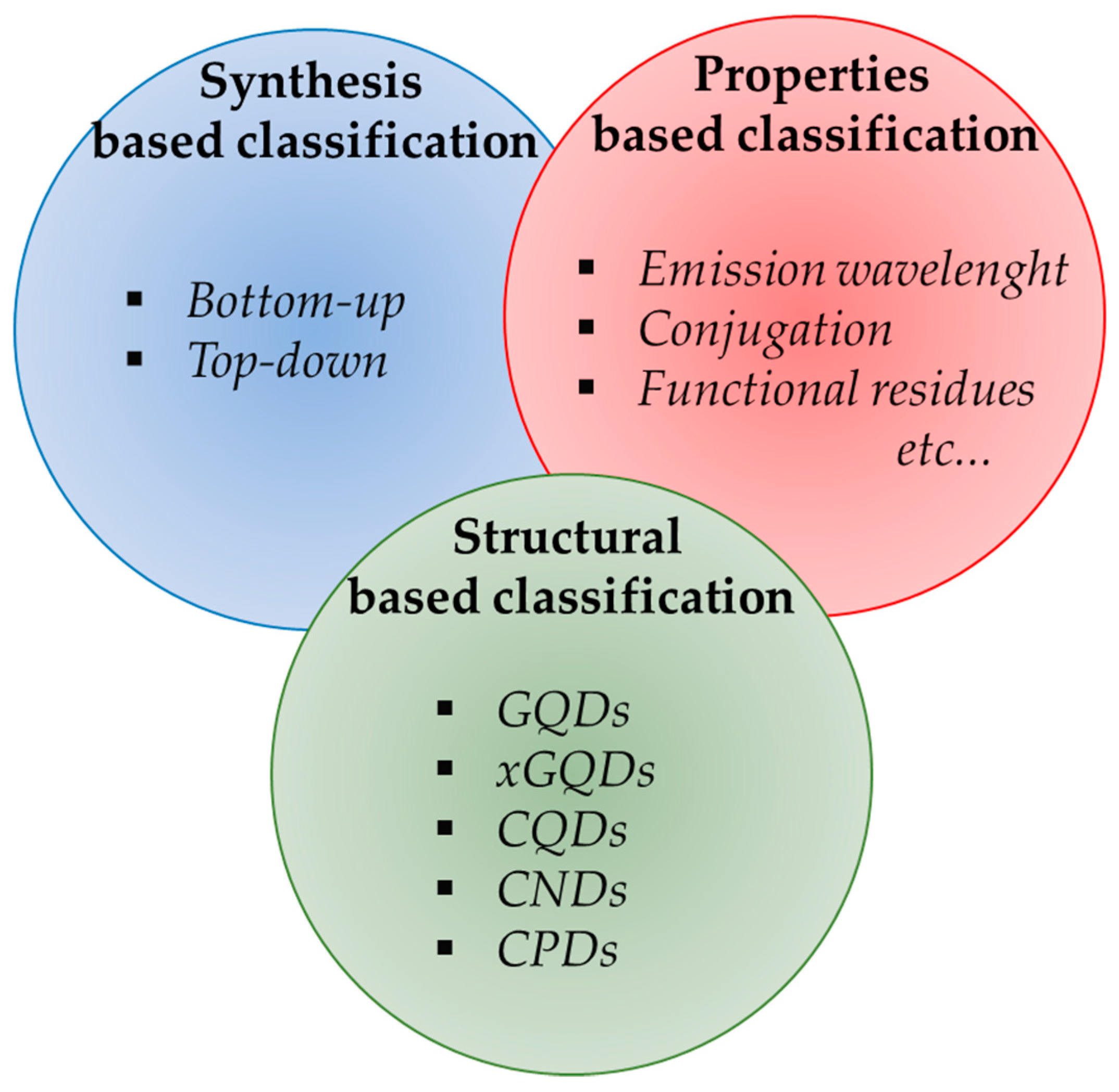 Synthesis based classification

▪ Bottom-up
▪ Top-down

Properties based classification

▪ Emission wavelenght
▪ Conjugation
▪ Functional residues
etc...

Structural based classification

▪ GQDs
▪ xGQDs
▪ CQDs
▪ CNDs
▪ CPDs